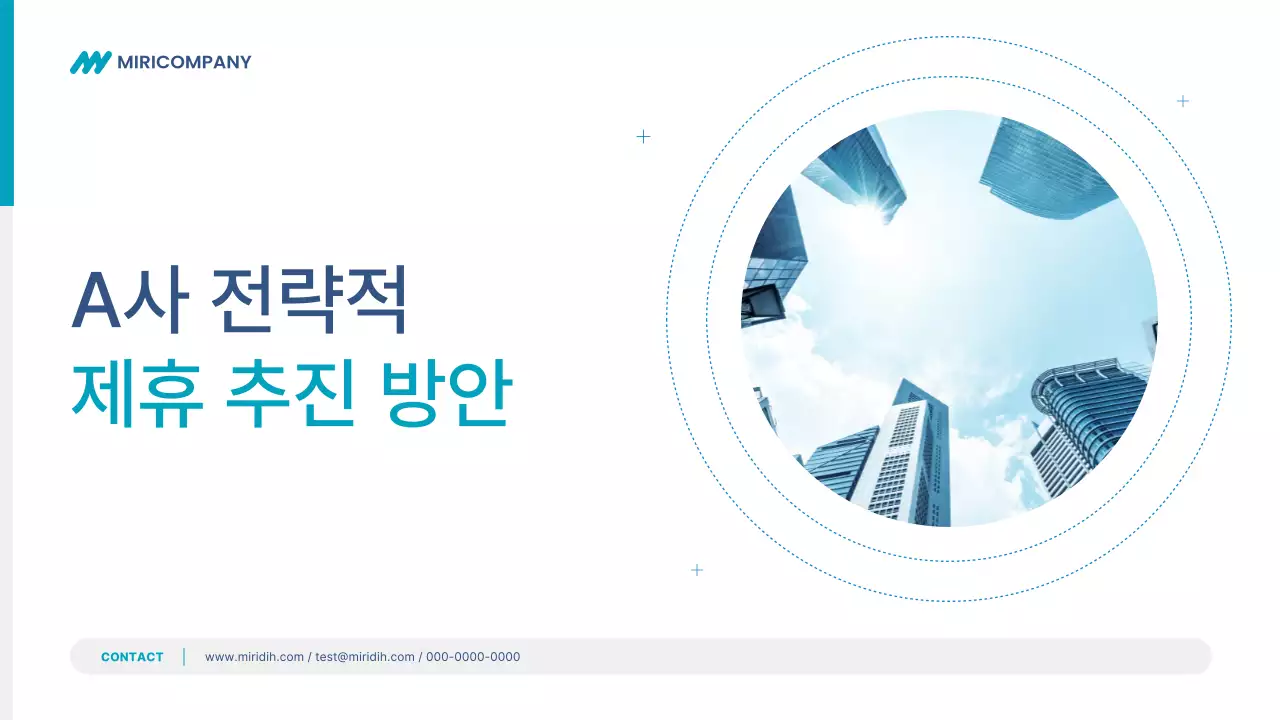 MIRICOMPANY

A사 전략적
제휴 추진 방안

CONTACT | www.miridih.com / test@miridih.com / 000-0000-0000